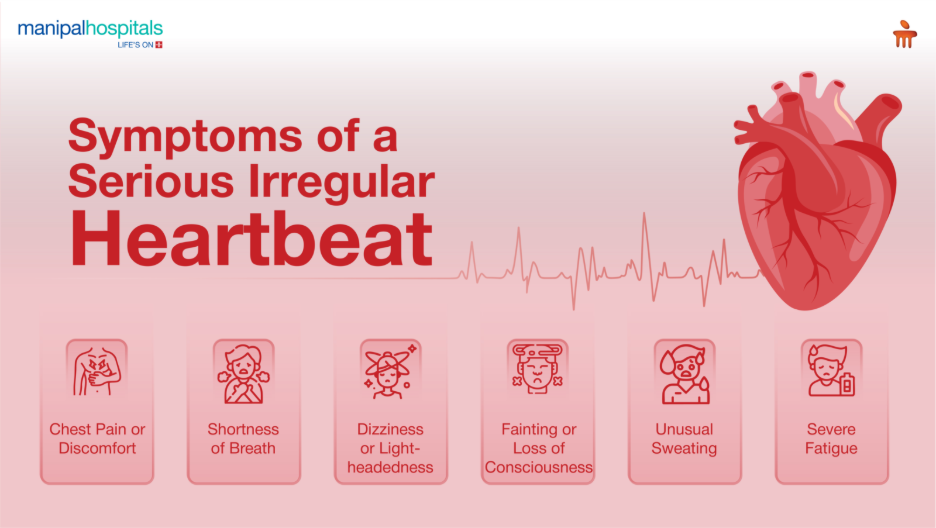 manipalhospitals
LIFE'S ON

Symptoms of a Serious Irregular Heartbeat

Chest Pain or Discomfort

Shortness of Breath

Dizziness or Light-headedness

Fainting or Loss of Consciousness

Unusual Sweating

Severe Fatigue